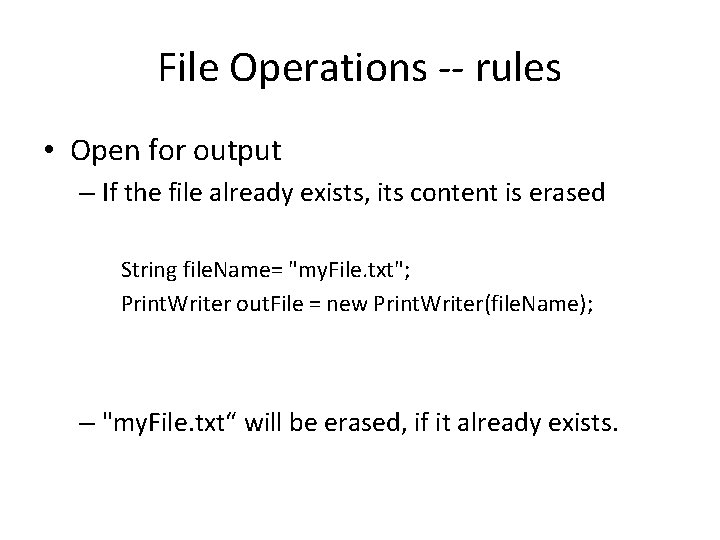 File Operations -- rules

• Open for output
– If the file already exists, its content is erased

String fileName= "myFile.txt";
PrintWriter outFile = new PrintWriter(fileName);

– "myFile.txt“ will be erased, if it already exists.